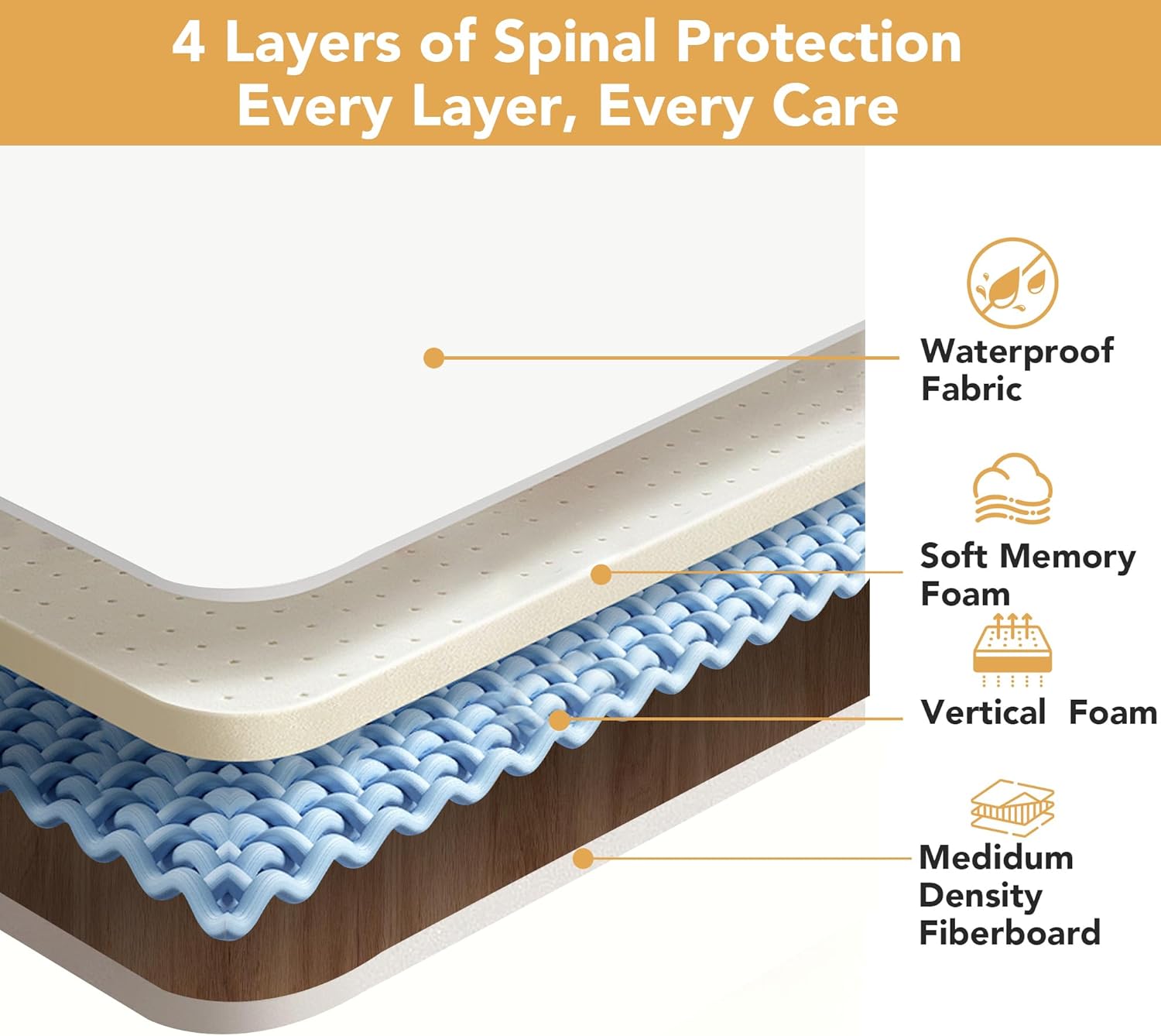 4 Layers of Spinal Protection
Every Layer, Every Care

Waterproof Fabric

Soft Memory Foam

Vertical Foam

Medidum Density Fiberboard